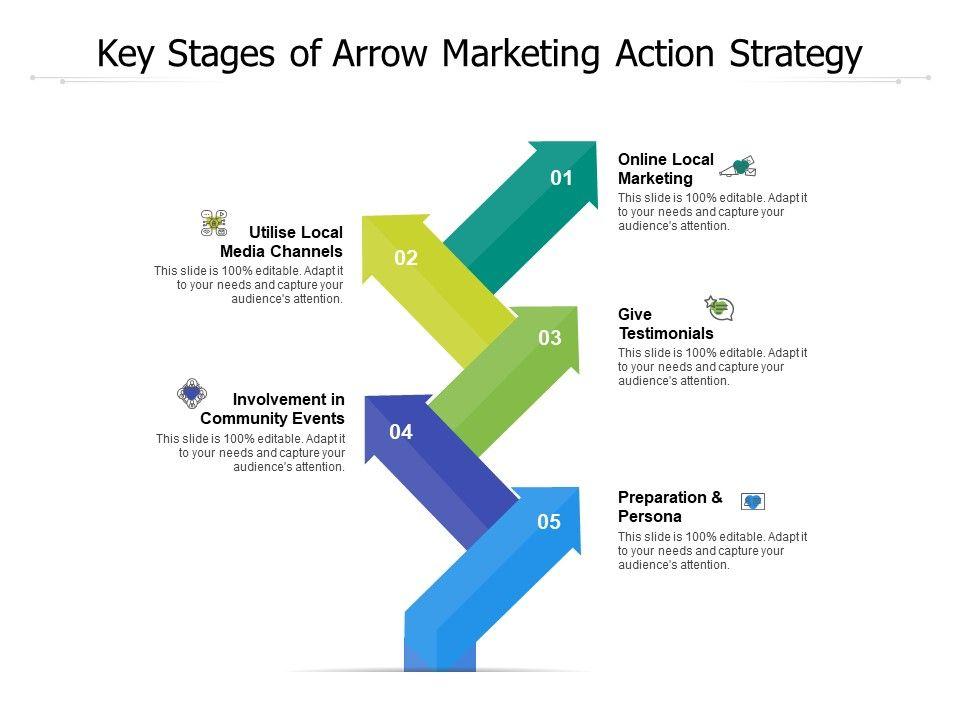 Key Stages of Arrow Marketing Action Strategy

01

Online Local Marketing
This slide is 100% editable. Adapt it to your needs and capture your audience's attention.

02

Utilise Local Media Channels
This slide is 100% editable. Adapt it to your needs and capture your audience's attention.

03

Give Testimonials
This slide is 100% editable. Adapt it to your needs and capture your audience's attention.

04

Involvement in Community Events
This slide is 100% editable. Adapt it to your needs and capture your audience's attention.

05

Preparation & Persona
This slide is 100% editable. Adapt it to your needs and capture your audience's attention.